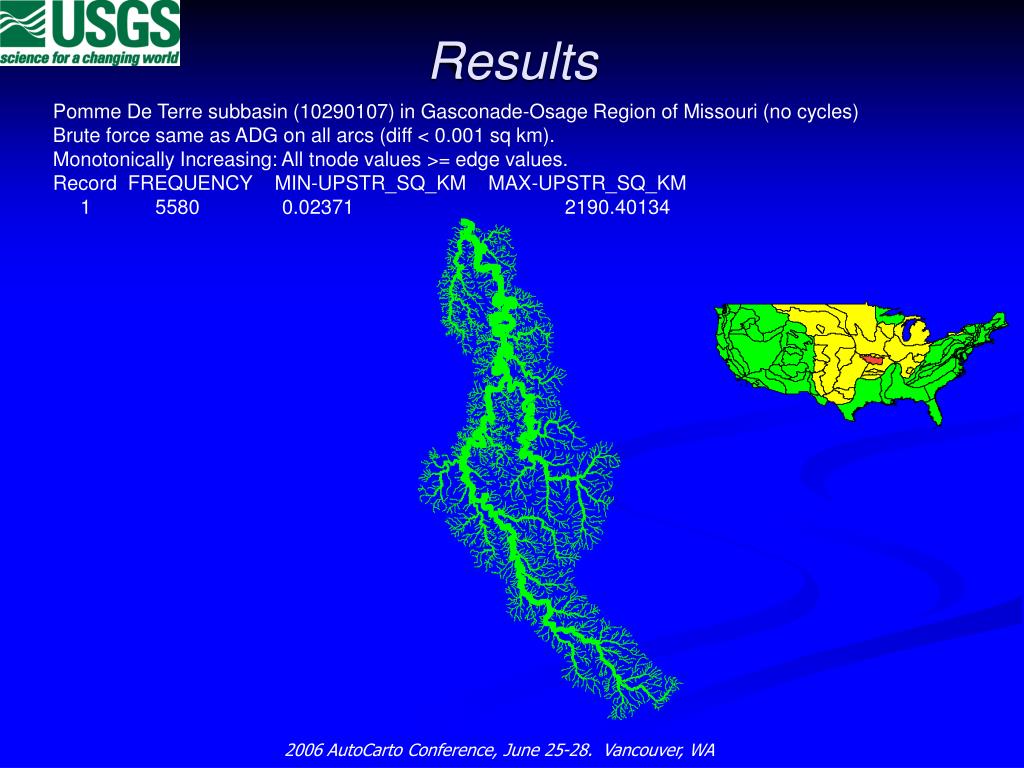 USGS
science for a changing world

Results

Pomme De Terre subbasin (10290107) in Gasconade-Osage Region of Missouri (no cycles)
Brute force same as ADG on all arcs (diff < 0.001 sq km).
Monotonically Increasing: All tnode values >= edge values.

| Record | FREQUENCY | MIN-UPSTR_SQ_KM | MAX-UPSTR_SQ_KM |
|---|---|---|---|
| 1 | 5580 | 0.02371 | 2190.40134 |

2006 AutoCarto Conference, June 25-28. Vancouver, WA